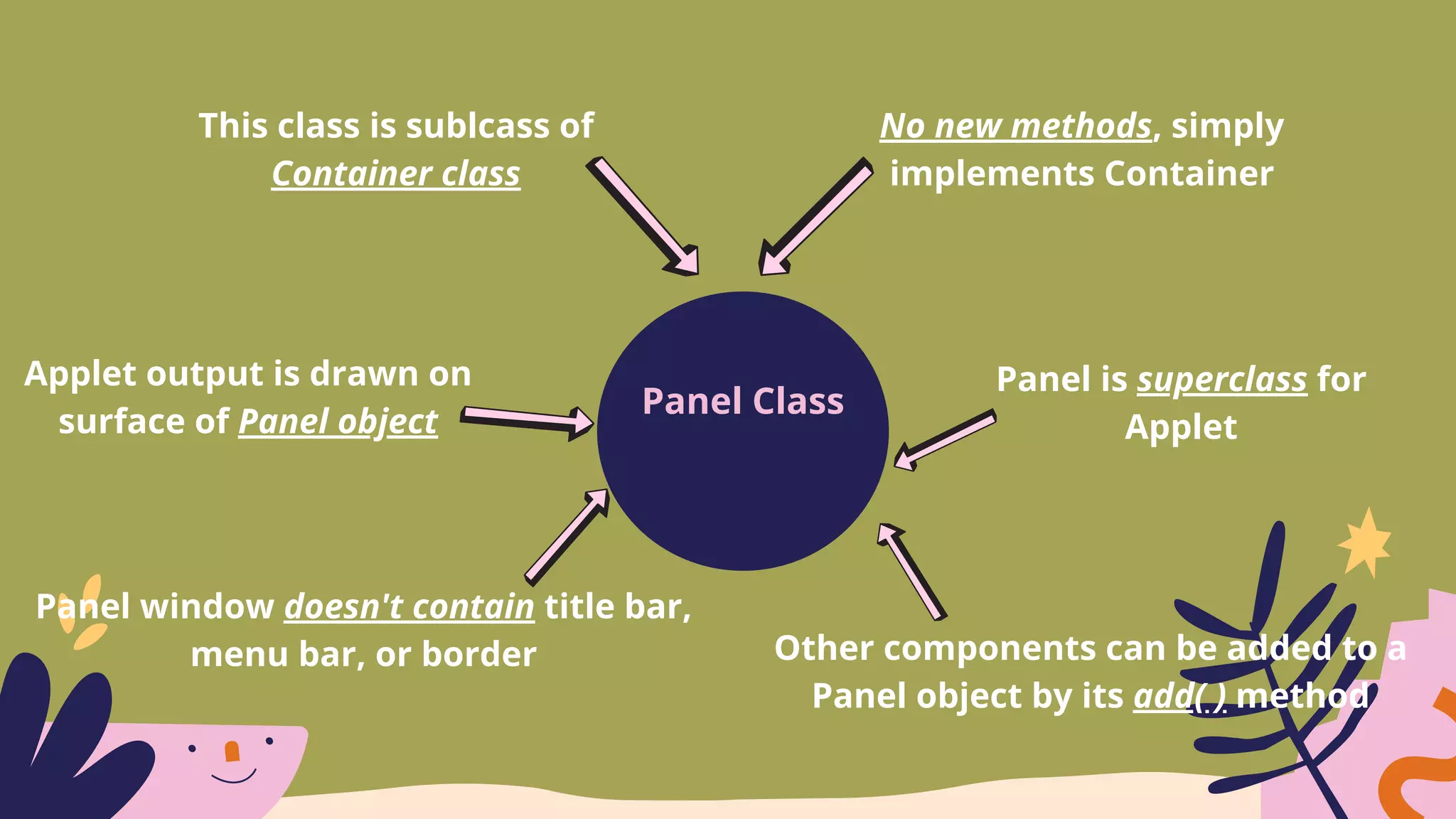 This class is sublcass of Container class

No new methods, simply implements Container

Applet output is drawn on surface of Panel object

Panel Class

Panel is superclass for Applet

Panel window doesn't contain title bar, menu bar, or border

Other components can be added to a Panel object by its add( ) method